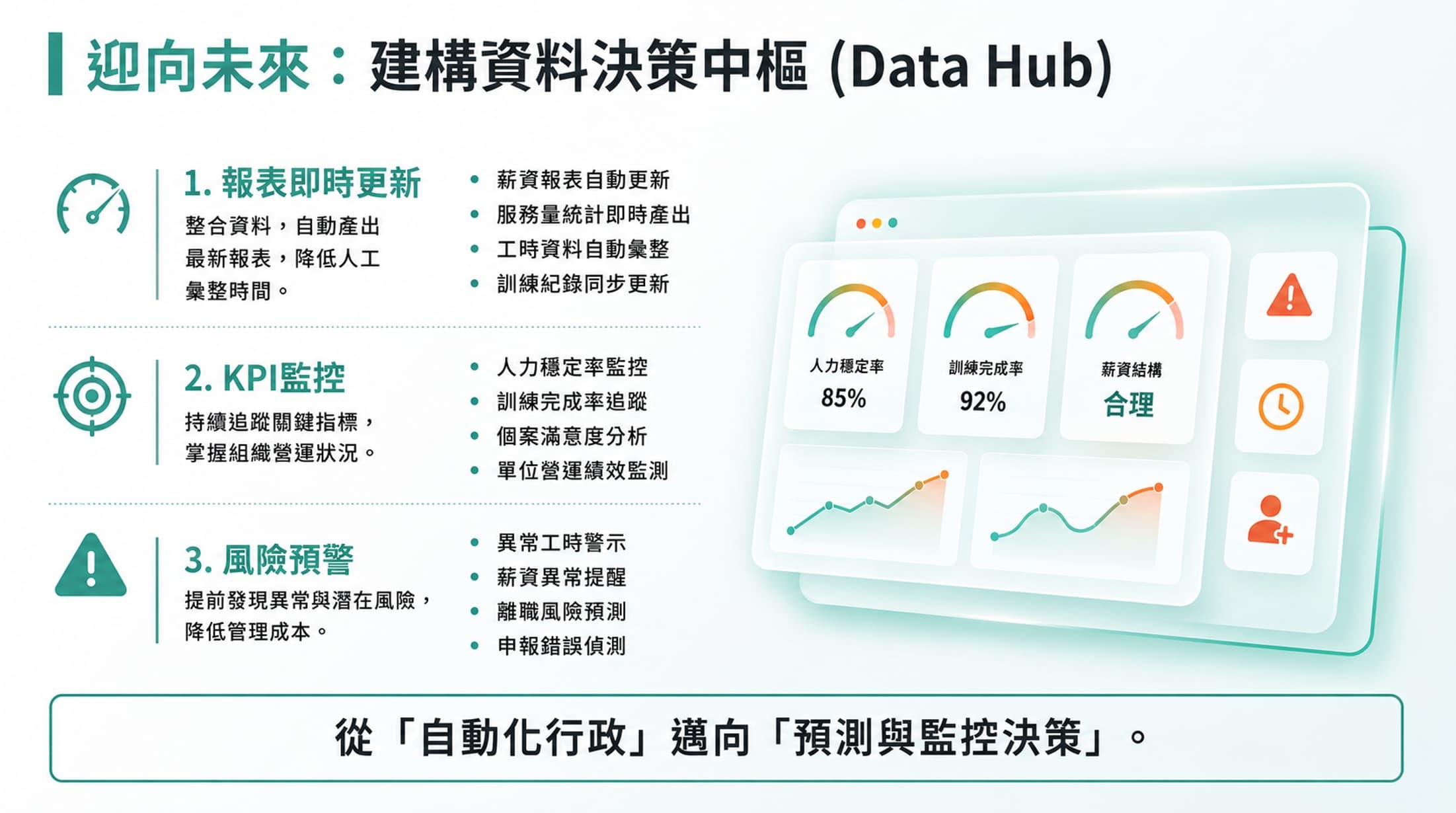 迎向未來：建構資料決策中樞 (Data Hub)

1. 報表即時更新

整合資料，自動產出最新報表，降低人工彙整時間。

• 薪資報表自動更新
• 服務量統計即時產出
• 工時資料自動彙整
• 訓練紀錄同步更新

2. KPI監控

持續追蹤關鍵指標，掌握組織營運狀況。

• 人力穩定率監控
• 訓練完成率追蹤
• 個案滿意度分析
• 單位營運績效監測

3. 風險預警

提前發現異常與潛在風險，降低管理成本。

• 異常工時警示
• 薪資異常提醒
• 離職風險預測
• 申報錯誤偵測

人力穩定率
85%

訓練完成率
92%

薪資結構
合理

從「自動化行政」邁向「預測與監控決策」。